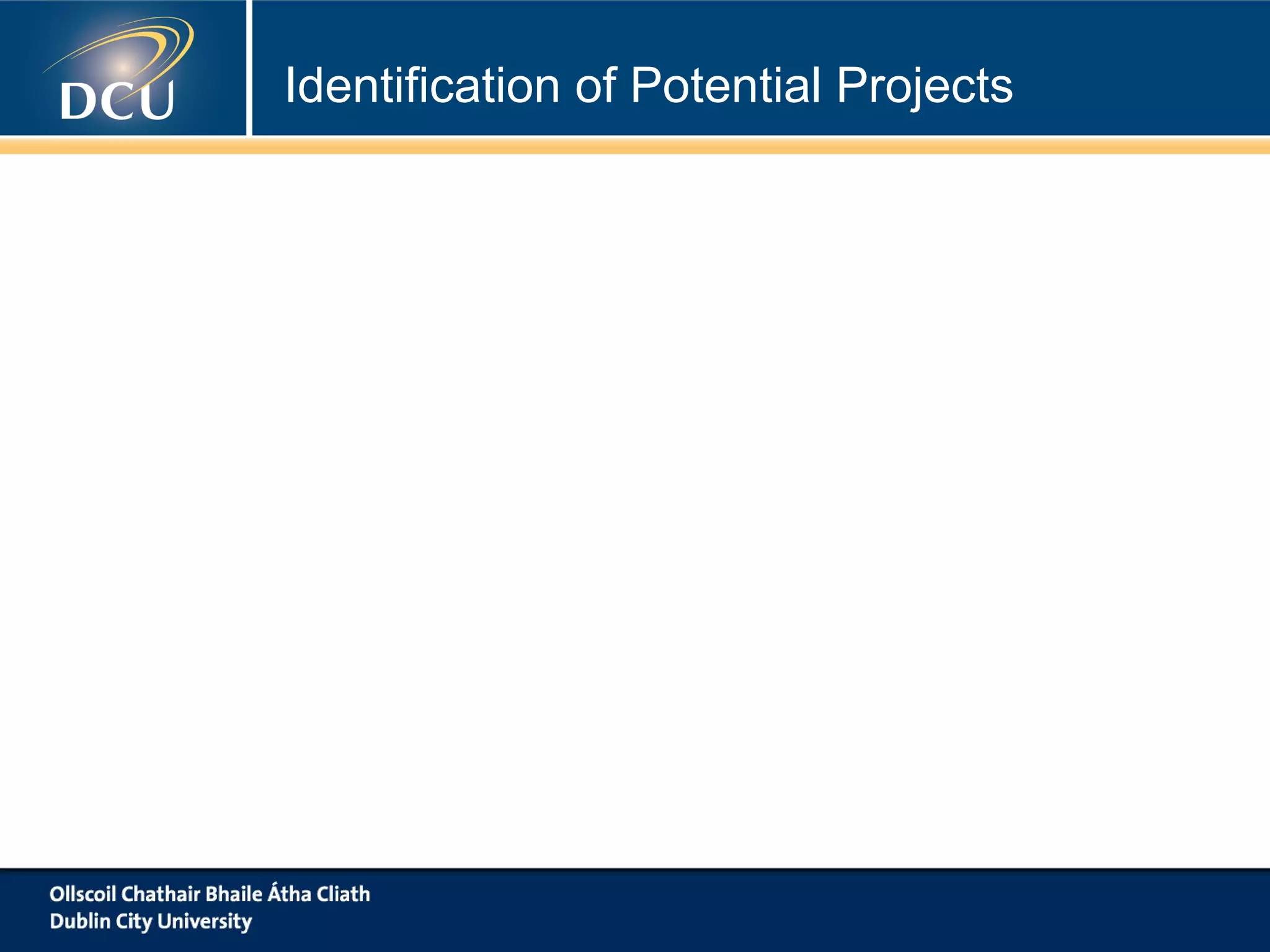 DCU

Identification of Potential Projects

Ollscoil Chathair Bhaile Átha Cliath
Dublin City University